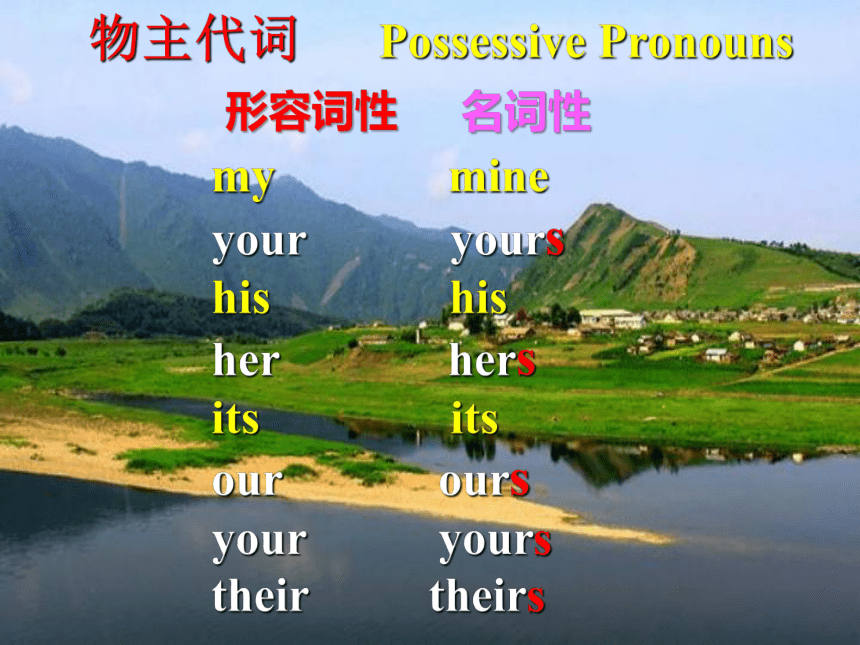 物主代词 Possessive Pronouns

| 形容词性 | 名词性 |
|---|---|
| my | mine |
| your | yours |
| his | his |
| her | hers |
| its | its |
| our | ours |
| your | yours |
| their | theirs |